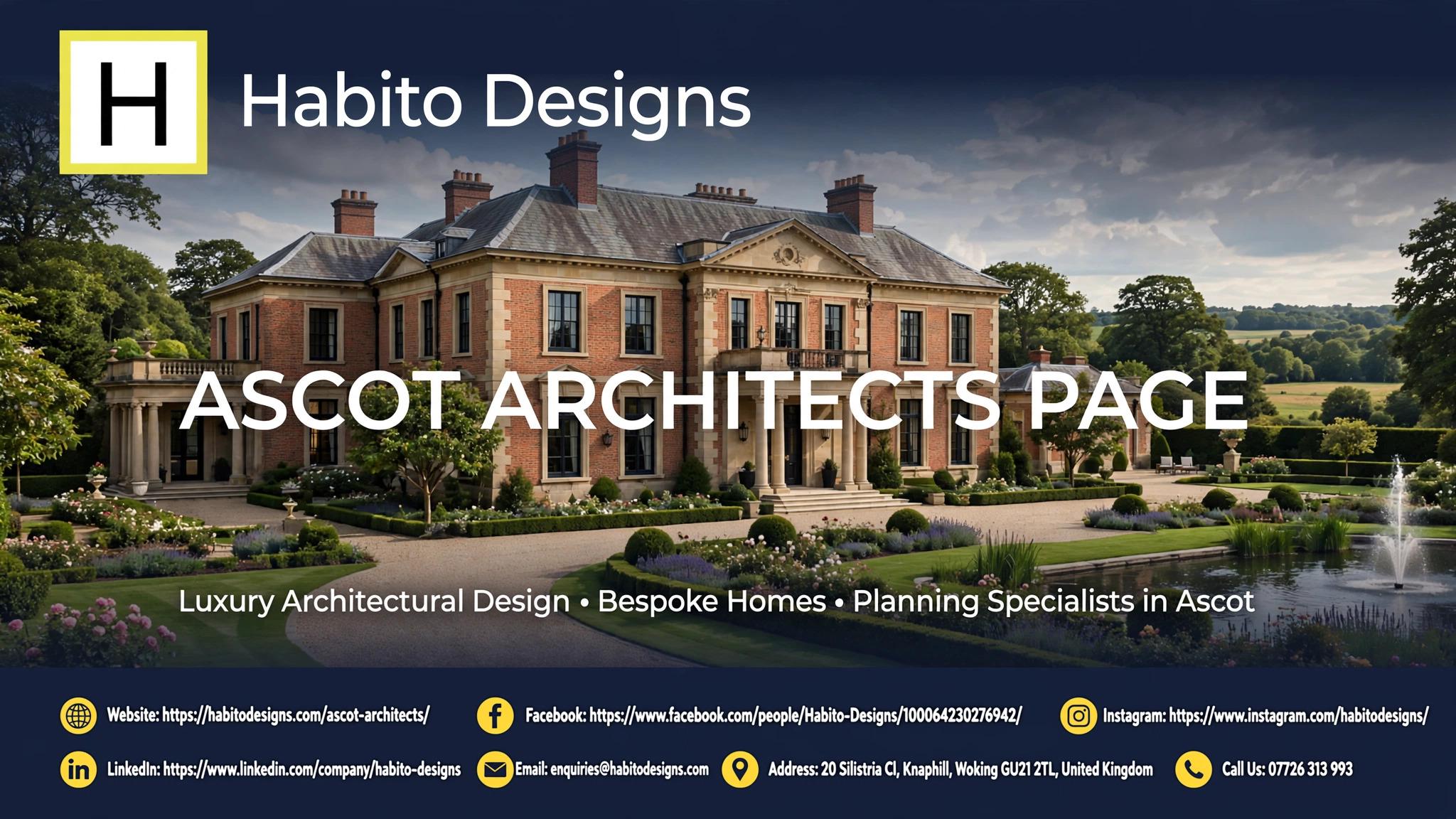 H

Habito Designs

ASCOT ARCHITECTS PAGE

Luxury Architectural Design • Bespoke Homes • Planning Specialists in Ascot

Website: https://habitodesigns.com/ascot-architects/

Facebook: https://www.facebook.com/people/Habito-Designs/100064230276942/

Instagram: https://www.instagram.com/habitodesigns/

LinkedIn: https://www.linkedin.com/company/habito-designs

Email: enquiries@habitodesigns.com

Address: 20 Silistria Cl, Knaphill, Woking GU21 2TL, United Kingdom

Call Us: 07726 313 993